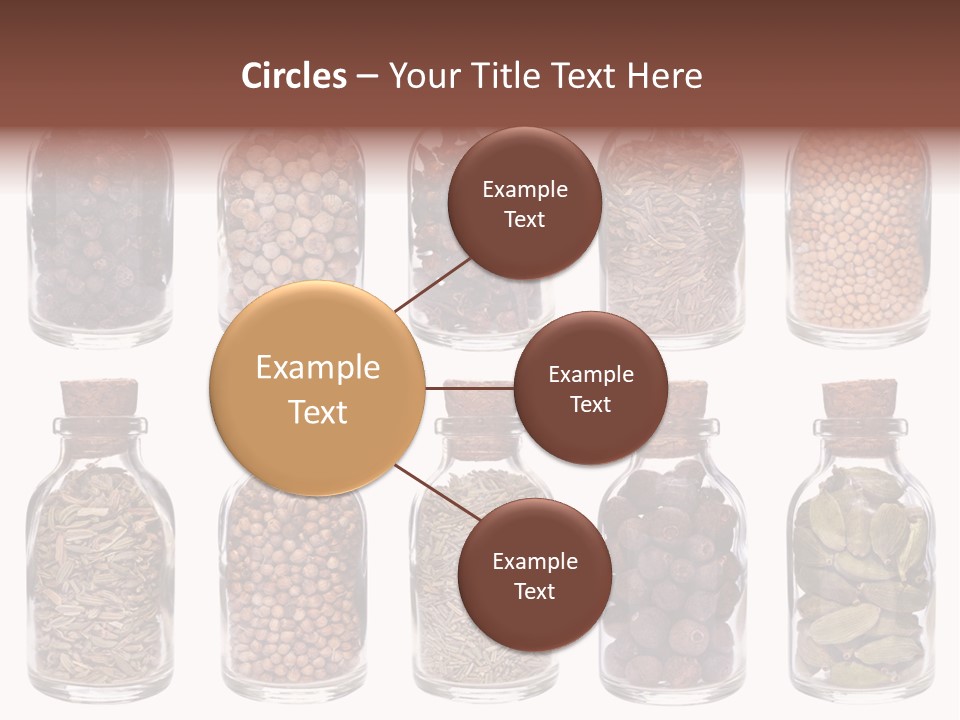 Circles – Your Title Text Here

Example Text

Example Text

Example Text

Example Text